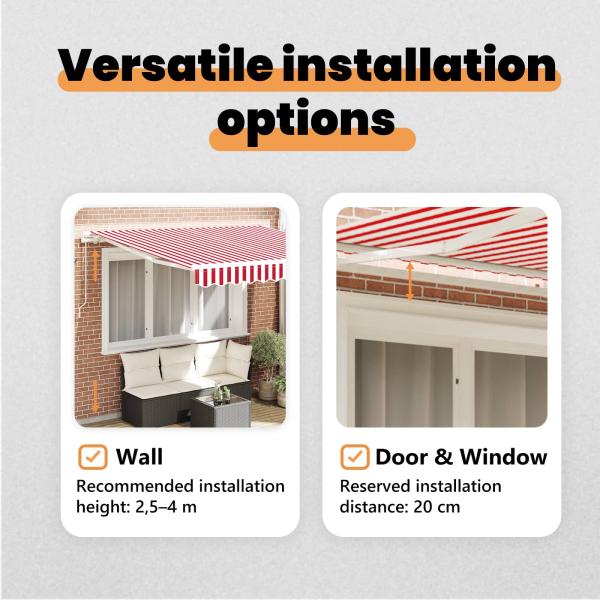 Versatile installation options

Wall
Recommended installation height: 2,5–4 m

Door & Window
Reserved installation distance: 20 cm